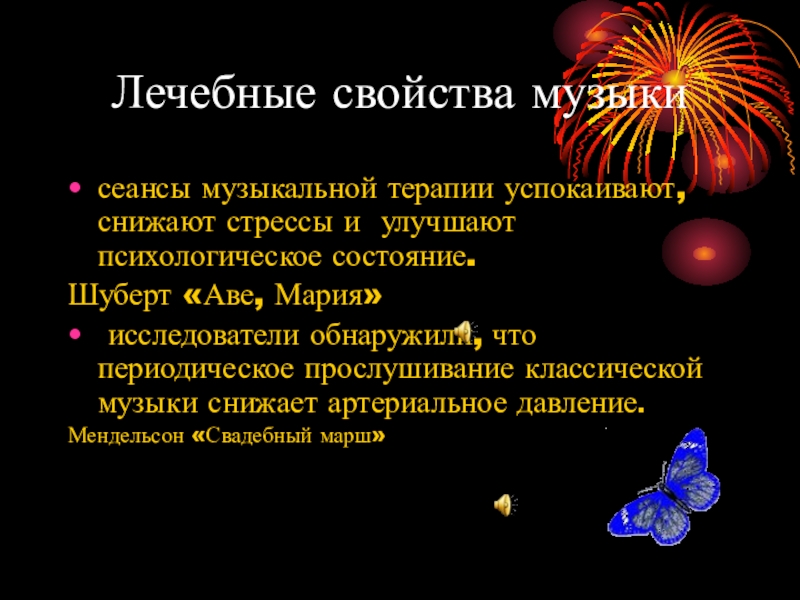 Лечебные свойства музыки

• сеансы музыкальной терапии успокаивают, снижают стрессы и улучшают психологическое состояние.

Шуберт «Аве, Мария»

• исследователи обнаружили, что периодическое прослушивание классической музыки снижает артериальное давление.

Мендельсон «Свадебный марш»